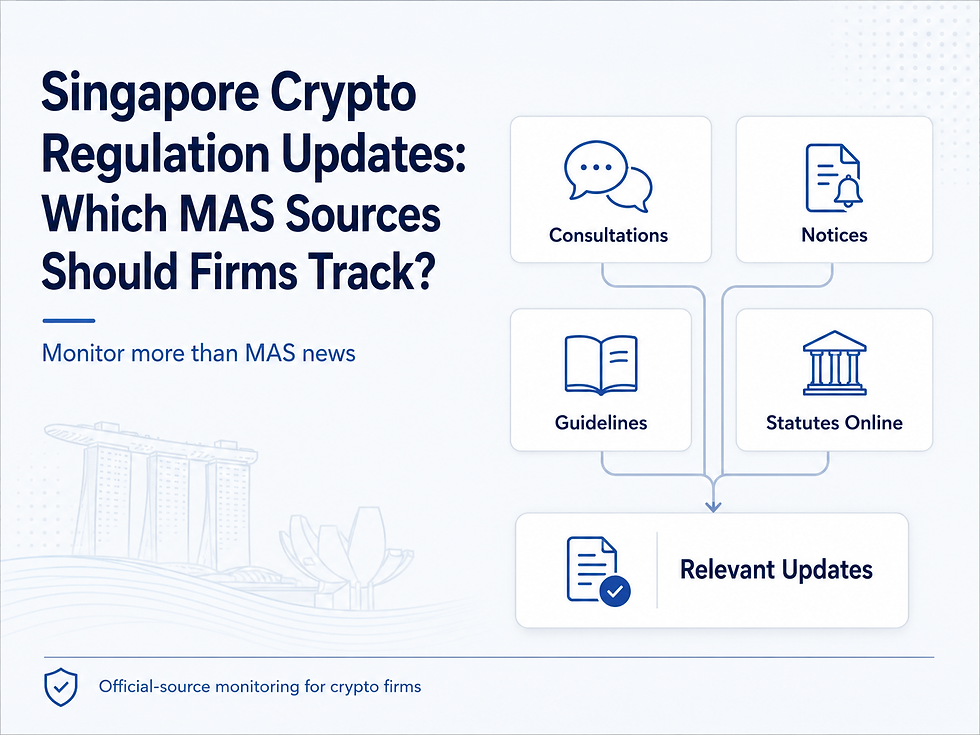 Singapore Crypto Regulation Updates: Which MAS Sources Should Firms Track?

Monitor more than MAS news

Consultations

Notices

Guidelines

Statutes Online

Relevant Updates

Official-source monitoring for crypto firms